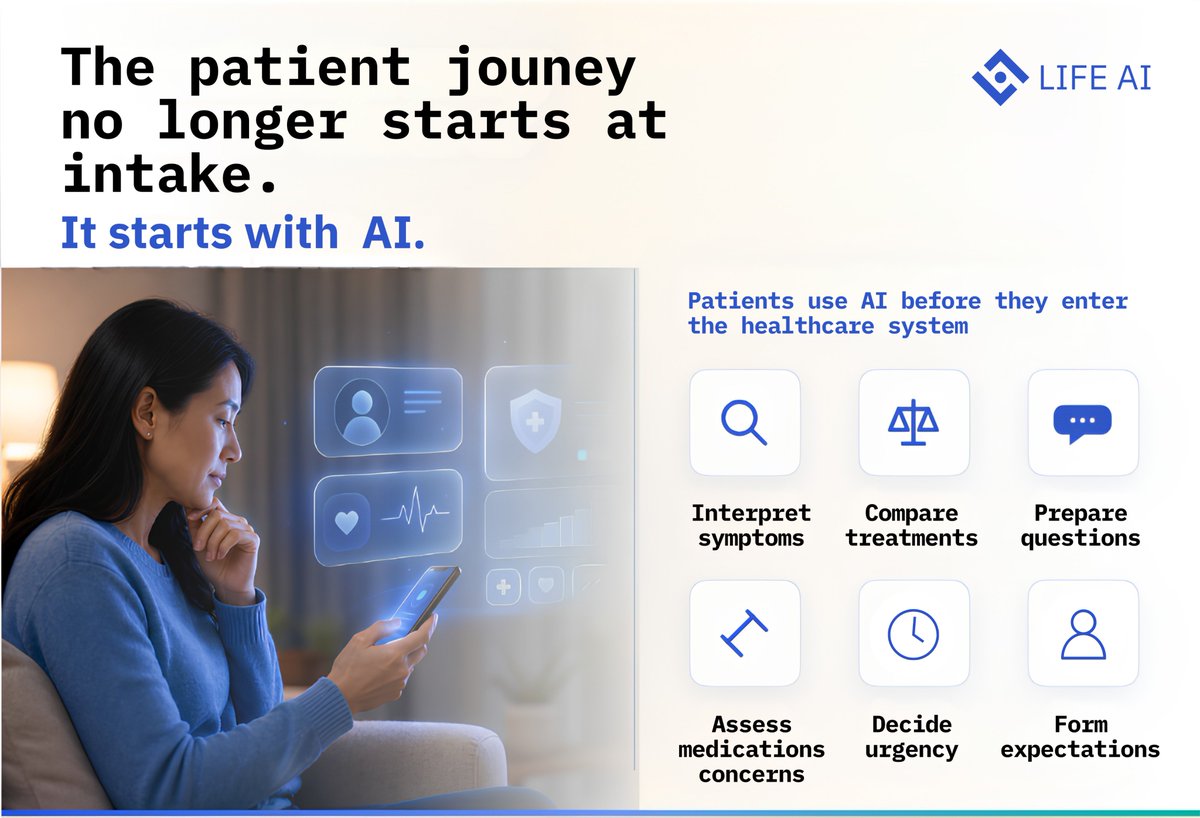 The patient jouney no longer starts at intake.

It starts with AI.

LIFE AI

Patients use AI before they enter the healthcare system

Interpret symptoms

Compare treatments

Prepare questions

Assess medications concerns

Decide urgency

Form expectations